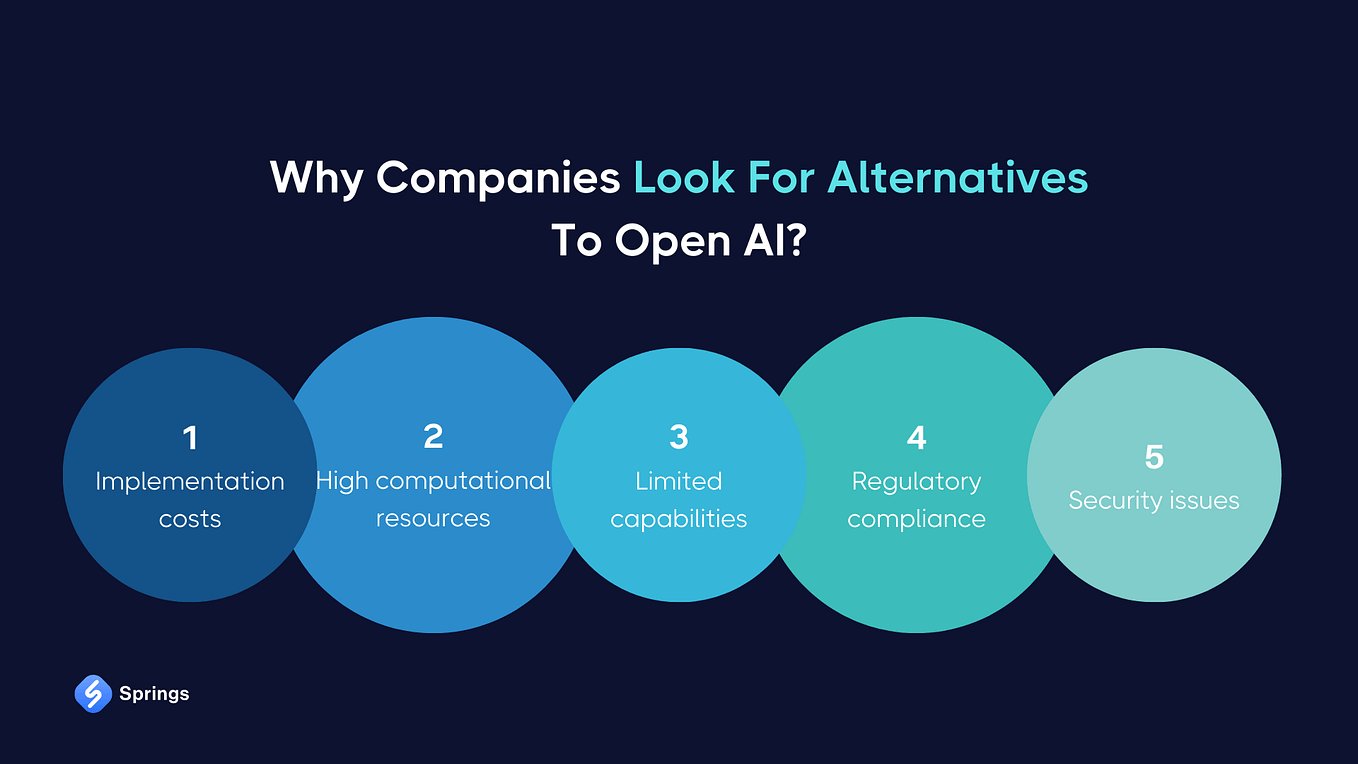 Why Companies Look For Alternatives To Open AI?

1
Implementation costs

2
High computational resources

3
Limited capabilities

4
Regulatory compliance

5
Security issues

Springs